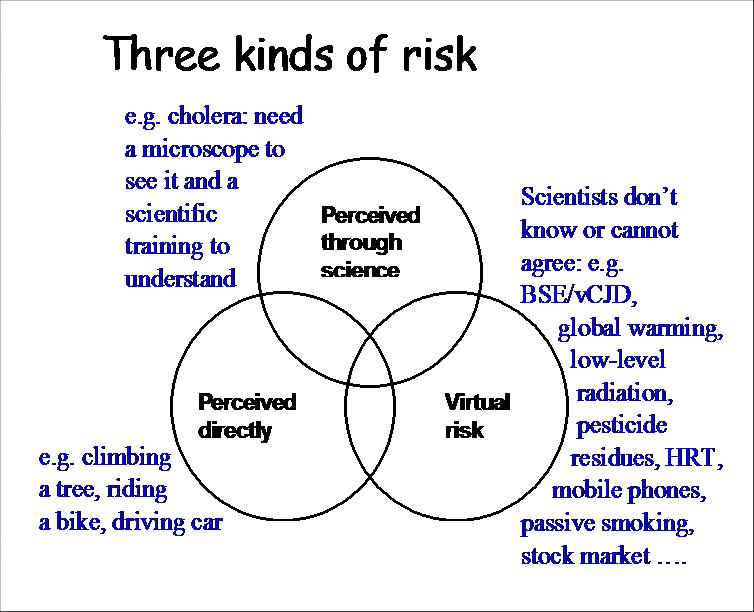 Three kinds of risk

e.g. cholera: need a microscope to see it and a scientific training to understand

Perceived through science

Scientists don't know or cannot agree: e.g. BSE/vCJD, global warming, low-level radiation, pesticide residues, HRT, mobile phones, passive smoking, stock market ….

Perceived directly

Virtual risk

e.g. climbing a tree, riding a bike, driving car